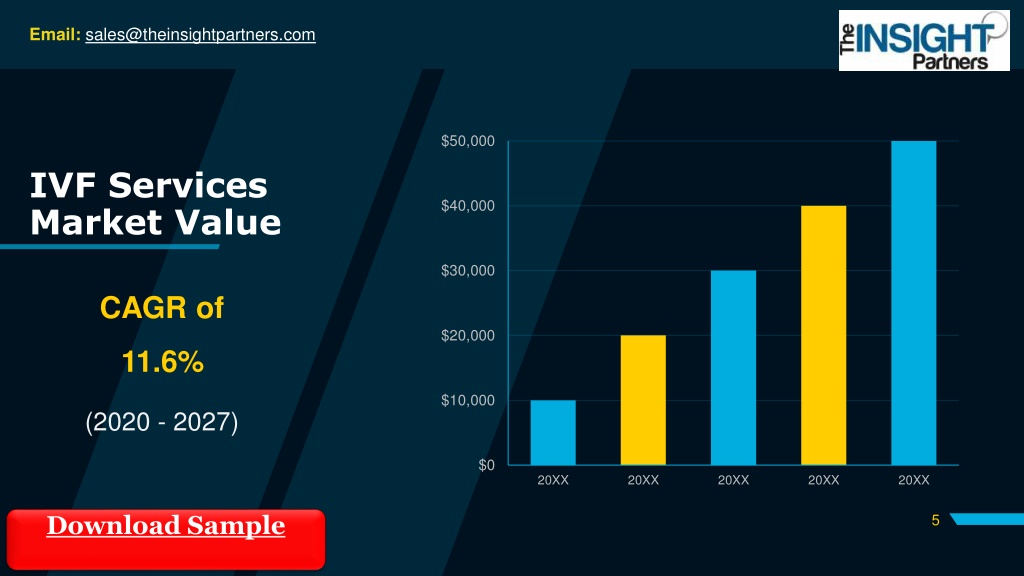 Email: sales@theinsightpartners.com

The INSIGHT Partners

IVF Services Market Value

CAGR of

11.6%

(2020 - 2027)

$50,000
$40,000
$30,000
$20,000
$10,000
$0

20XX 20XX 20XX 20XX 20XX

Download Sample

5